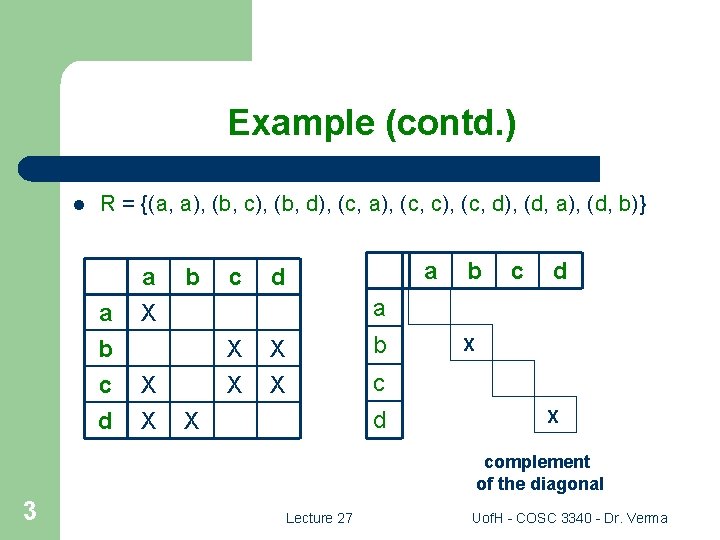 Example (contd.)

R = {(a, a), (b, c), (b, d), (c, a), (c, c), (c, d), (d, a), (d, b)}

| | a | b | c | d |
|---|---|---|---|---|
| a | X | | | |
| b | | | X | X |
| c | X | | X | X |
| d | X | X | | |

| | a | b | c | d |
|---|---|---|---|---|
| a | | | | |
| b | | X | | |
| c | | | | |
| d | | | | X |

complement of the diagonal

3

Lecture 27

UofH - COSC 3340 - Dr. Verma